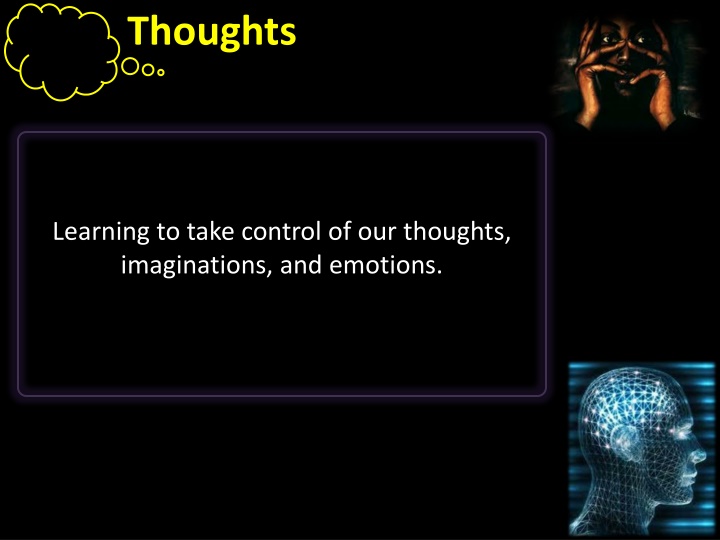 Thoughts

Learning to take control of our thoughts, imaginations, and emotions.